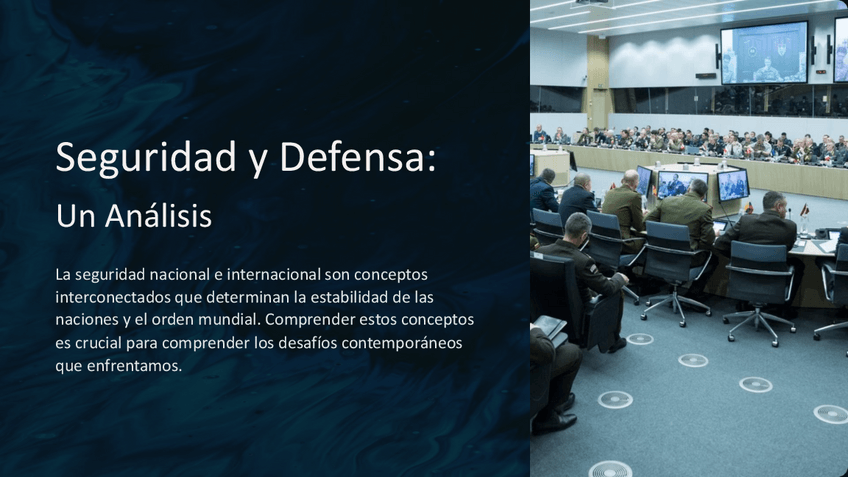 Seguridad y Defensa:

Un Análisis

La seguridad nacional e internacional son conceptos interconectados que determinan la estabilidad de las naciones y el orden mundial. Comprender estos conceptos es crucial para comprender los desafíos contemporáneos que enfrentamos.